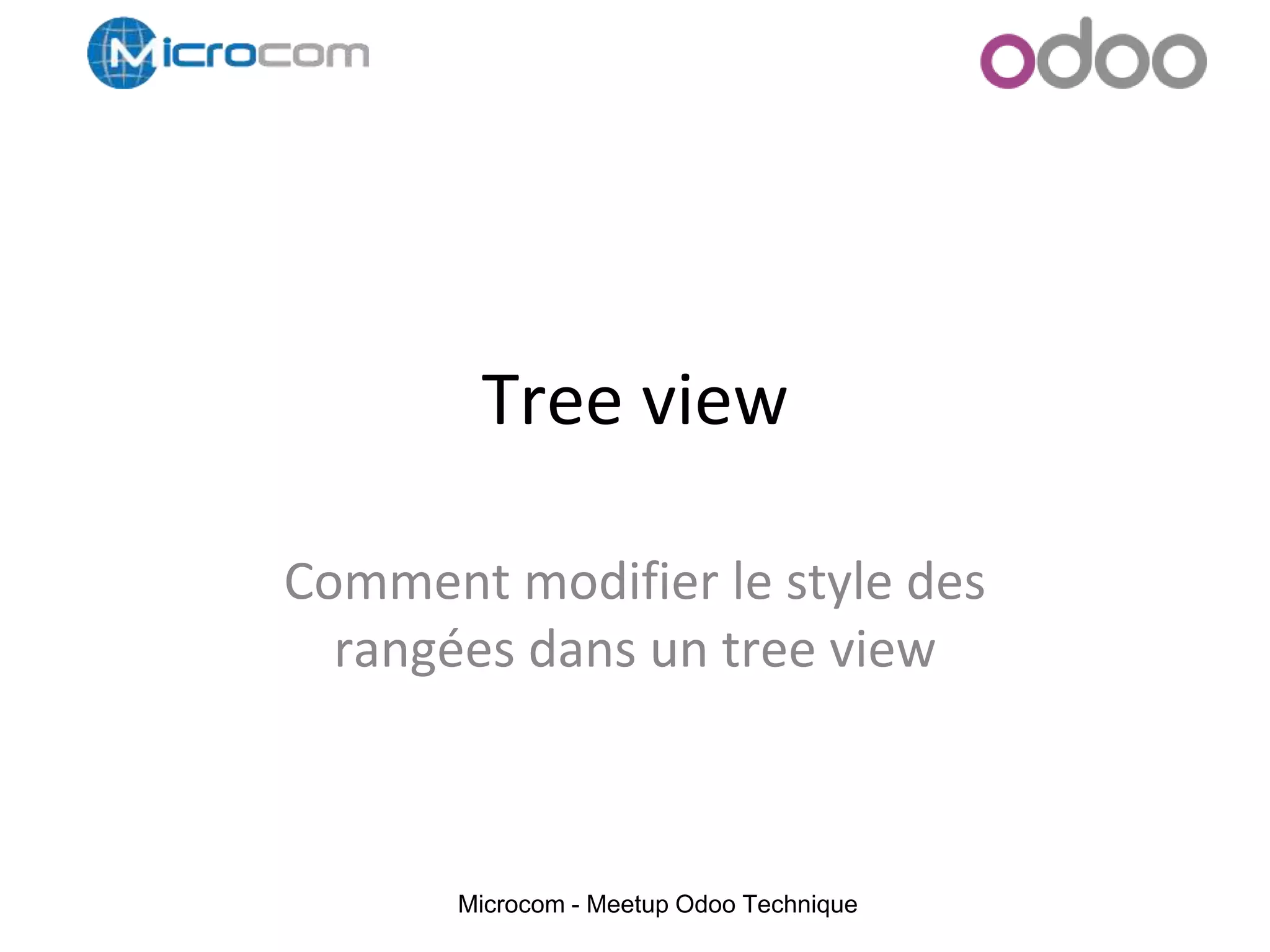 Microcom

odoo

Tree view

Comment modifier le style des rangées dans un tree view

Microcom - Meetup Odoo Technique